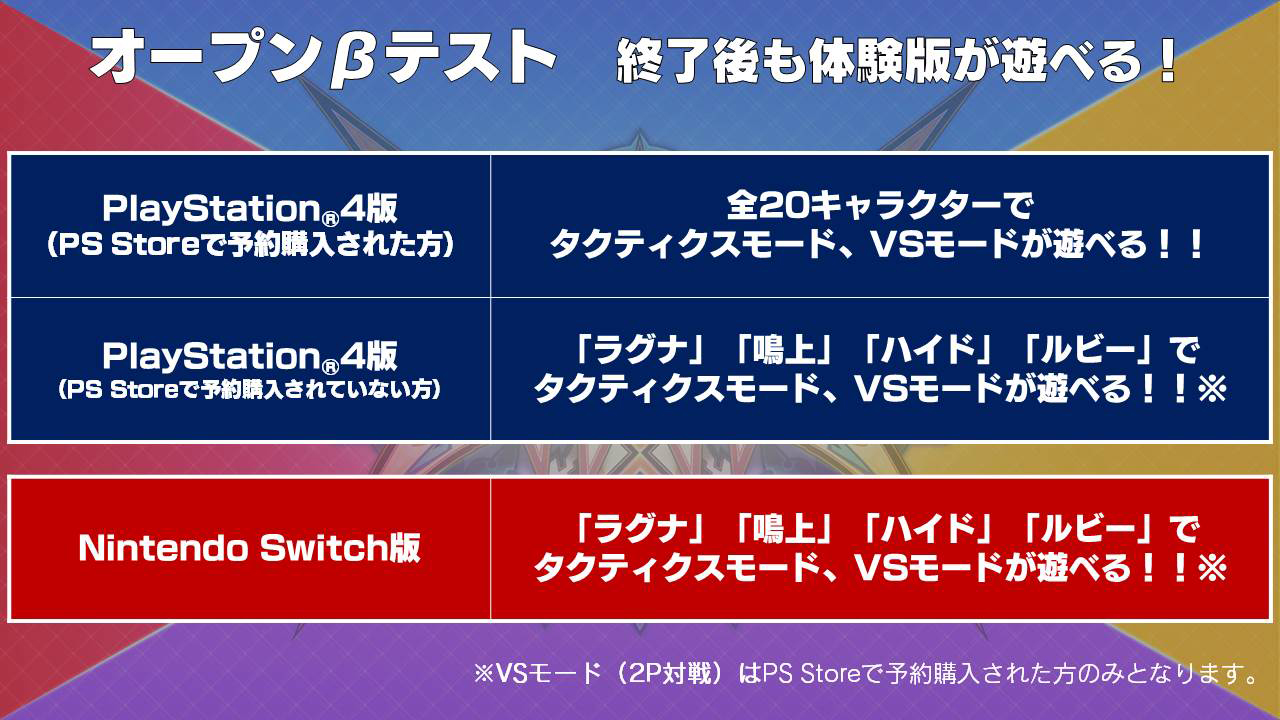 オープンβテスト　終了後も体験版が遊べる！

| PlayStation®4版 (PS Storeで予約購入された方) | 全20キャラクターで タクティクスモード、VSモードが遊べる！！ |
|---|---|
| PlayStation®4版 (PS Storeで予約購入されていない方) | 「ラグナ」「鳴上」「ハイド」「ルビー」で タクティクスモード、VSモードが遊べる！！※ |

| Nintendo Switch版 | 「ラグナ」「鳴上」「ハイド」「ルビー」で タクティクスモード、VSモードが遊べる！！※ |
|---|---|

※VSモード（2P対戦）はPS Storeで予約購入された方のみとなります。